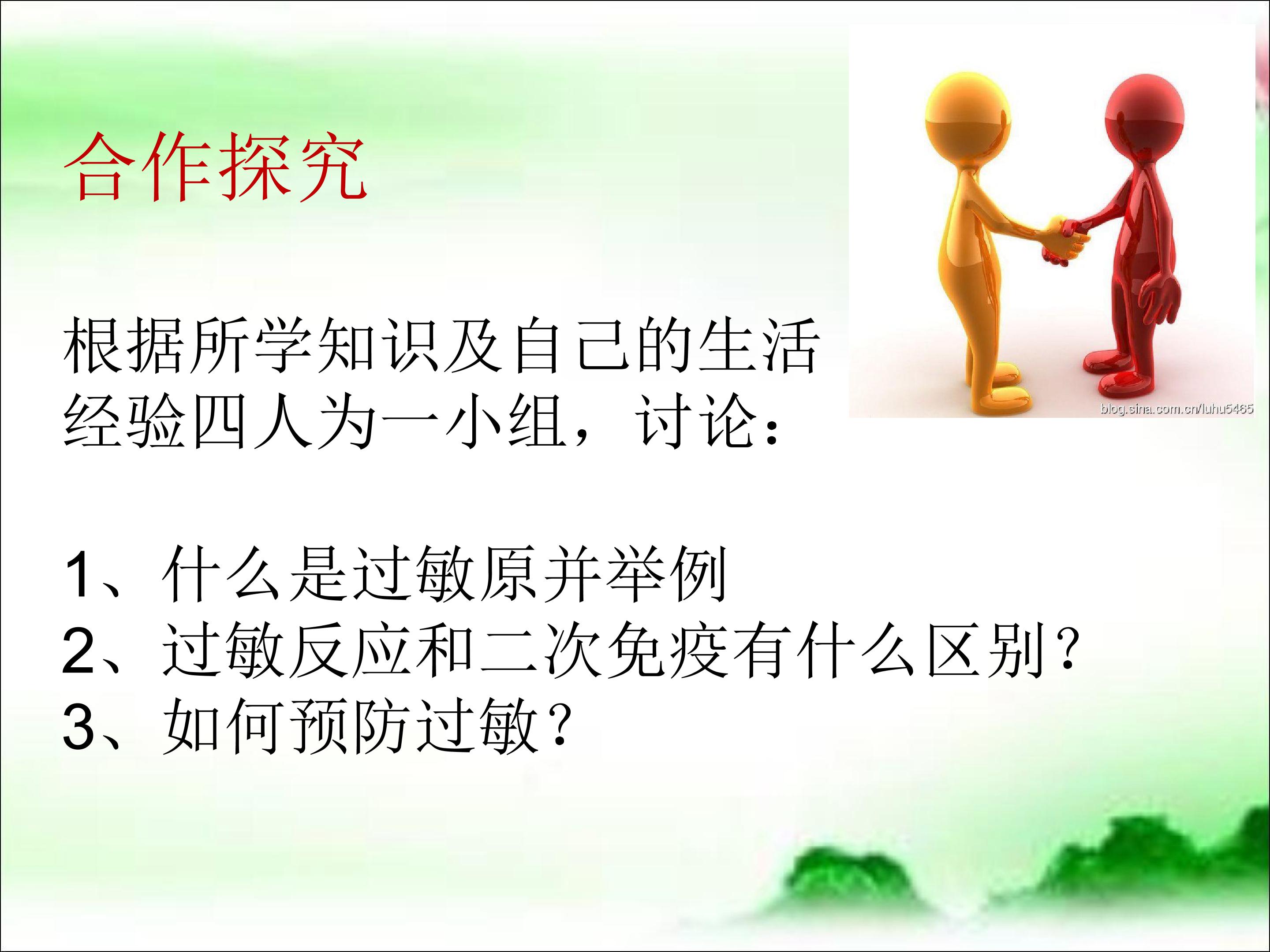 合作探究

根据所学知识及自己的生活经验四人为一小组，讨论：

1、什么是过敏原并举例
2、过敏反应和二次免疫有什么区别？
3、如何预防过敏？

blog.sina.com.cn/luhu5465